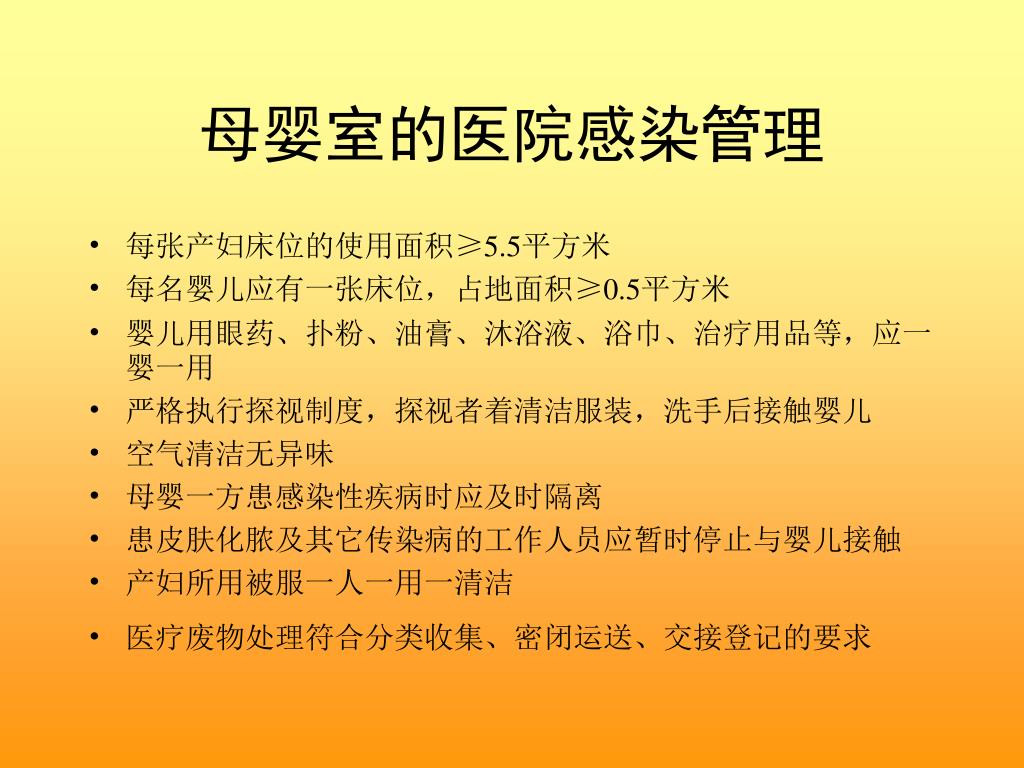 母婴室的医院感染管理

• 每张产妇床位的使用面积≥5.5平方米
• 每名婴儿应有一张床位，占地面积≥0.5平方米
• 婴儿用眼药、扑粉、油膏、沐浴液、浴巾、治疗用品等，应一婴一用
• 严格执行探视制度，探视者着清洁服装，洗手后接触婴儿
• 空气清洁无异味
• 母婴一方患感染性疾病时应及时隔离
• 患皮肤化脓及其它传染病的工作人员应暂时停止与婴儿接触
• 产妇所用被服一人一用一清洁
• 医疗废物处理符合分类收集、密闭运送、交接登记的要求